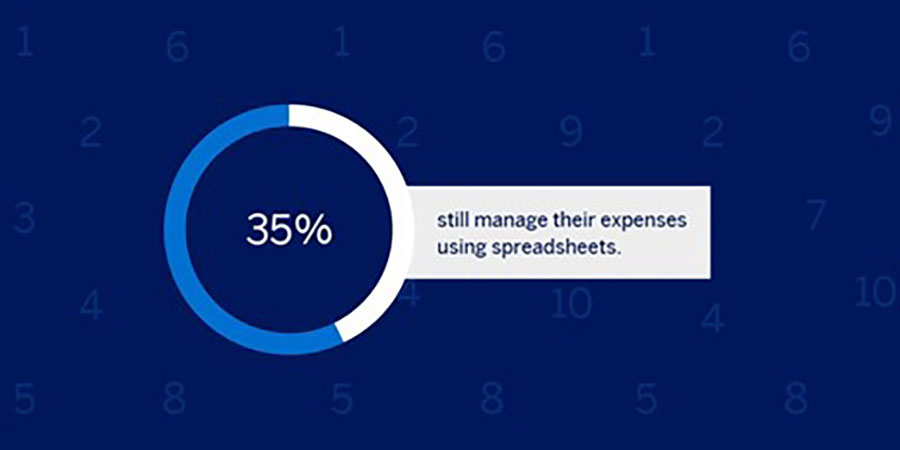 1 6 1 6 1 6

2 2 9 2 9

3 7

4 4 10 4 10

5 8 5 8 5 8

35%

still manage their expenses using spreadsheets.